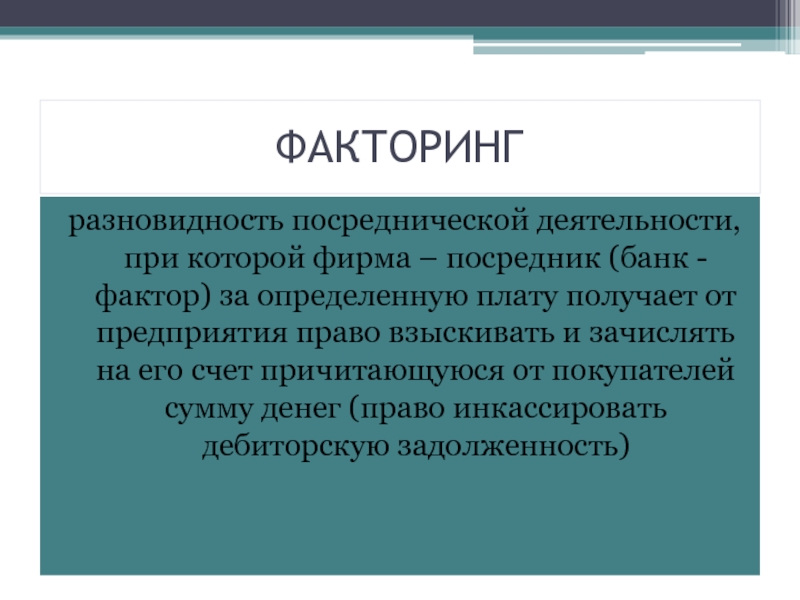 ФАКТОРИНГ

разновидность посреднической деятельности, при которой фирма – посредник (банк - фактор) за определенную плату получает от предприятия право взыскивать и зачислять на его счет причитающуюся от покупателей сумму денег (право инкассировать дебиторскую задолженность)